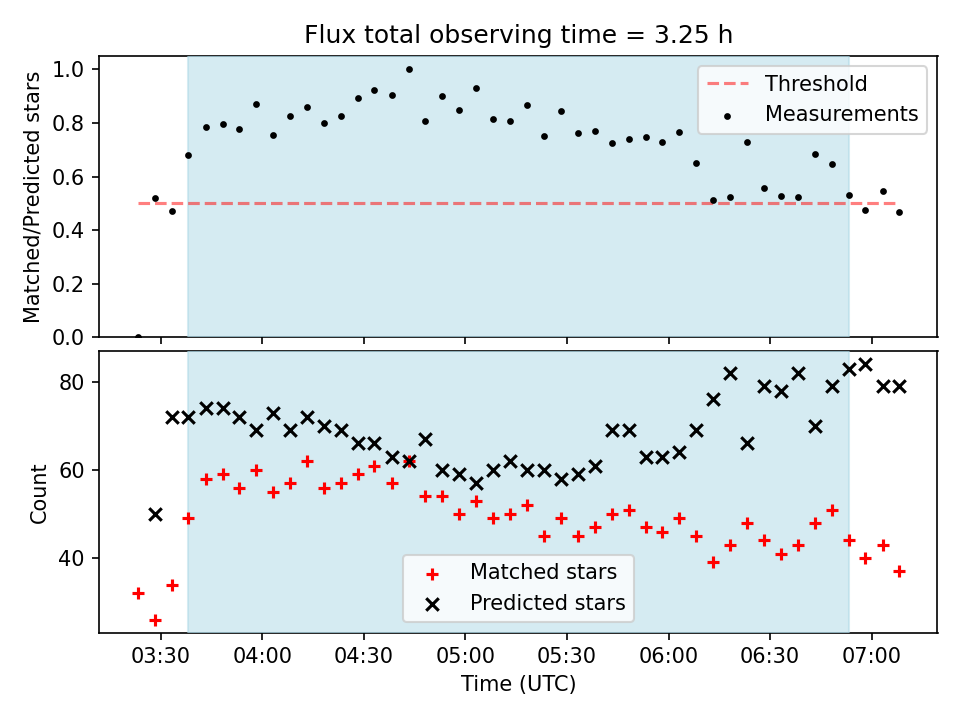 Flux total observing time = 3.25 h

Matched/Predicted stars

1.0
0.8
0.6
0.4
0.2
0.0

Threshold
Measurements

Count

80
60
40

Matched stars
Predicted stars

03:30
04:00
04:30
05:00
05:30
06:00
06:30
07:00

Time (UTC)